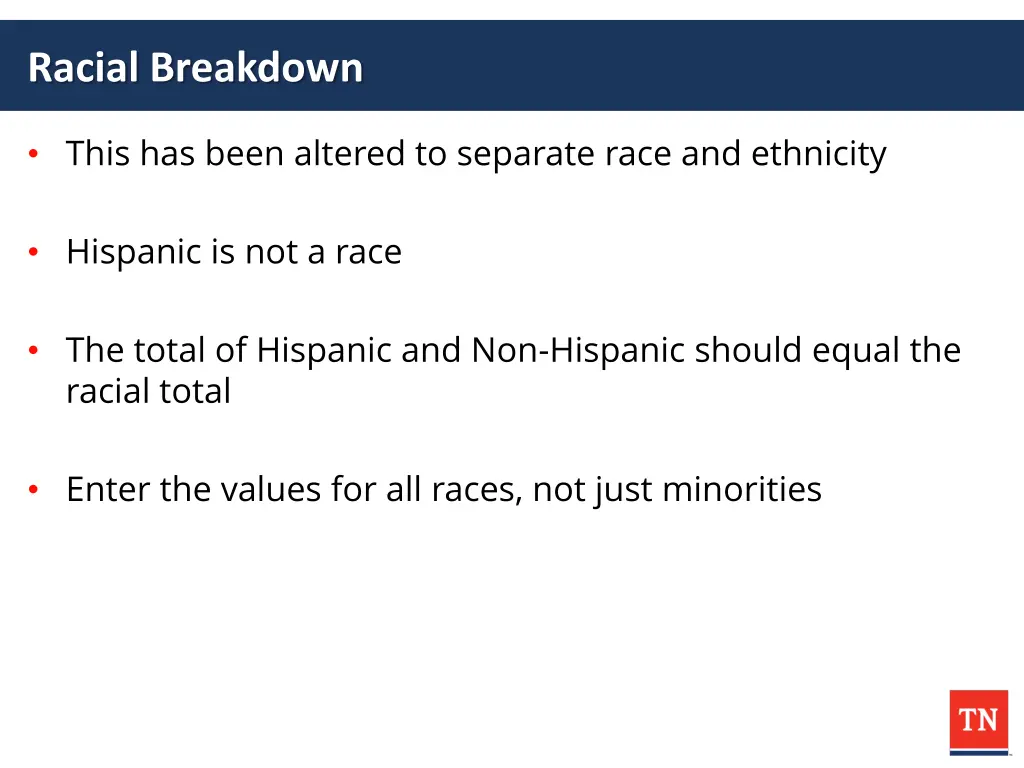 Racial Breakdown

• This has been altered to separate race and ethnicity

• Hispanic is not a race

• The total of Hispanic and Non-Hispanic should equal the racial total

• Enter the values for all races, not just minorities

TN